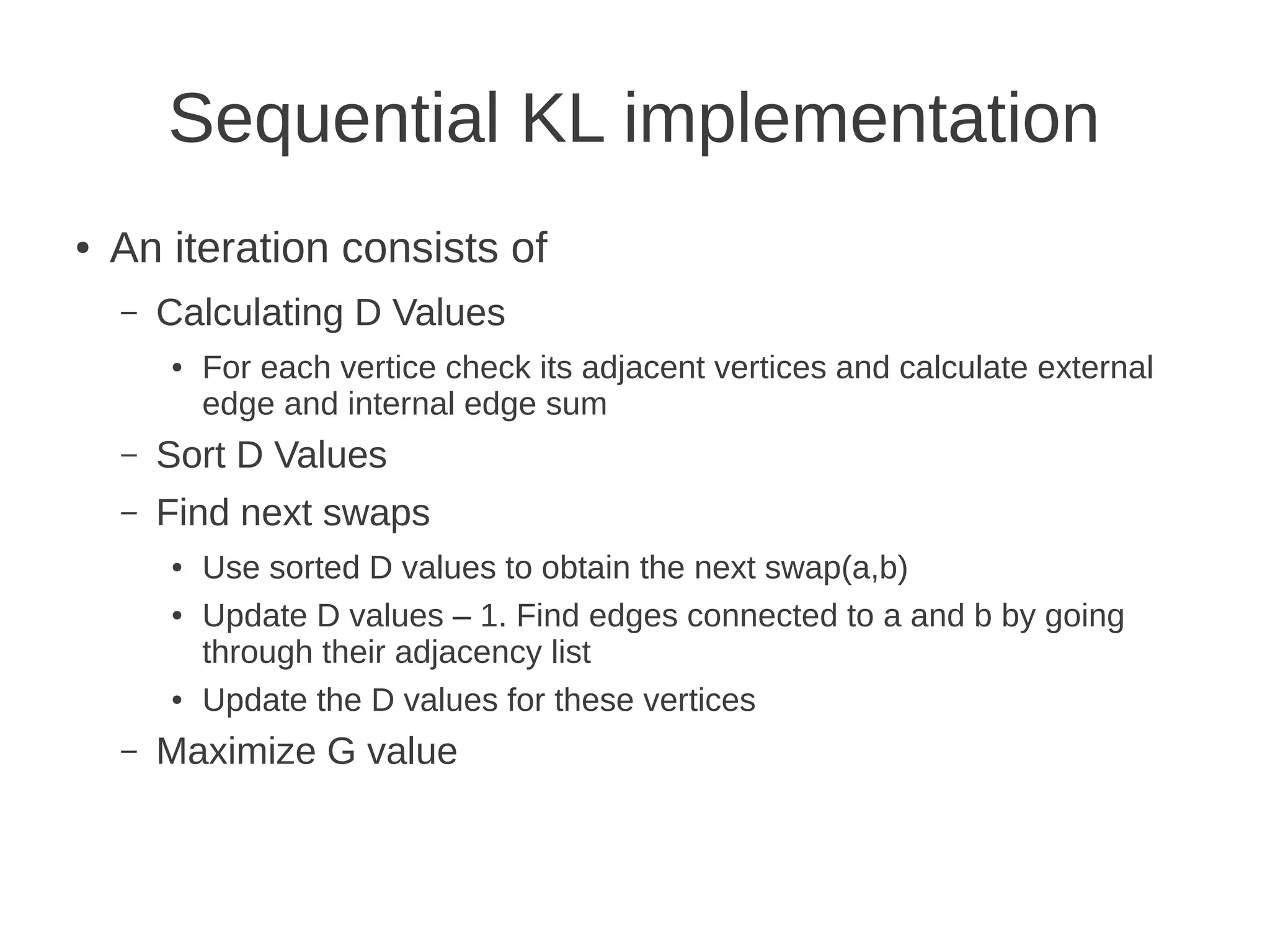 Sequential KL implementation

• An iteration consists of

– Calculating D Values

• For each vertice check its adjacent vertices and calculate external edge and internal edge sum

– Sort D Values

– Find next swaps

• Use sorted D values to obtain the next swap(a,b)

• Update D values – 1. Find edges connected to a and b by going through their adjacency list

• Update the D values for these vertices

– Maximize G value